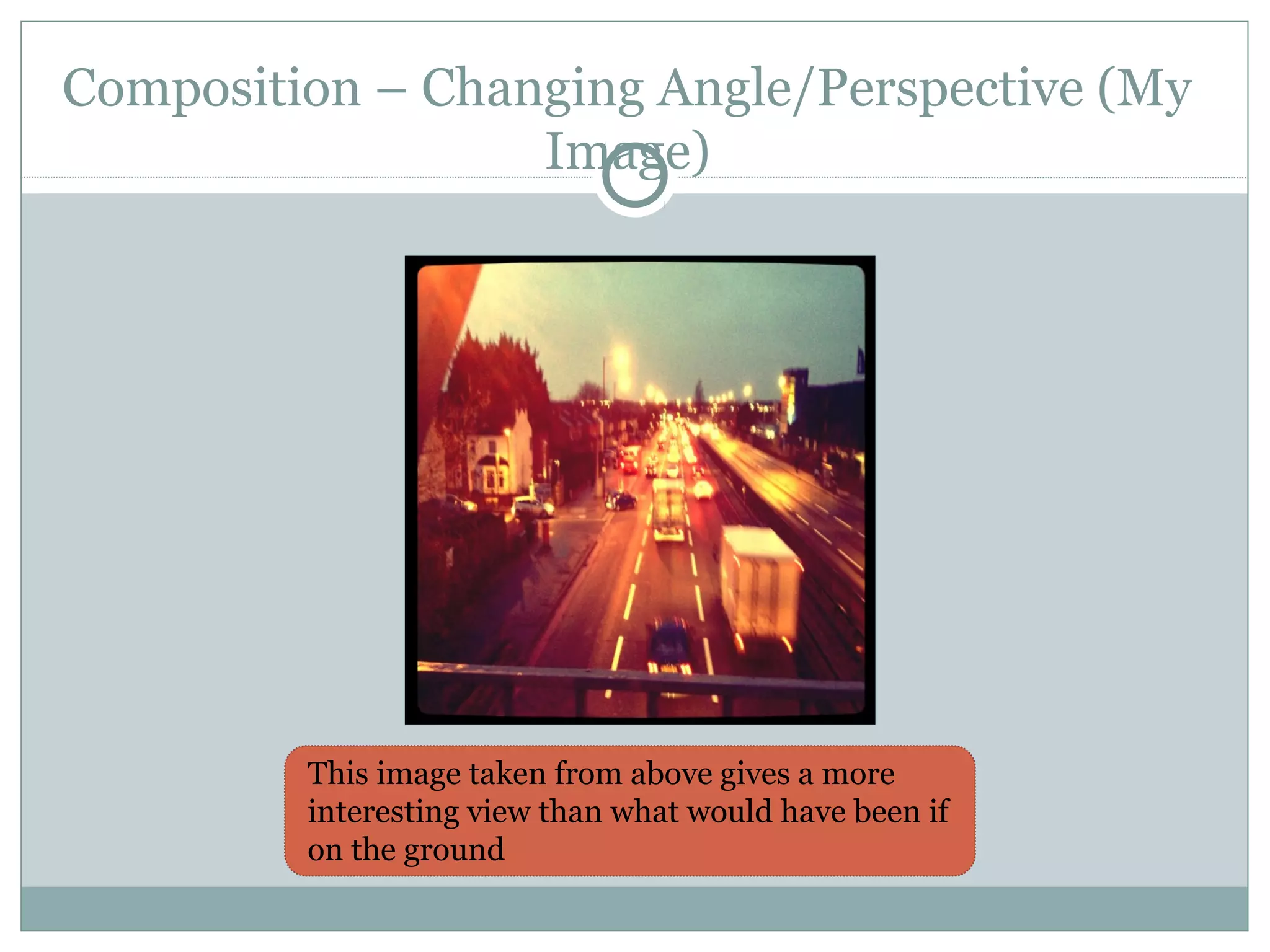 Composition – Changing Angle/Perspective (My Image)

This image taken from above gives a more interesting view than what would have been if on the ground